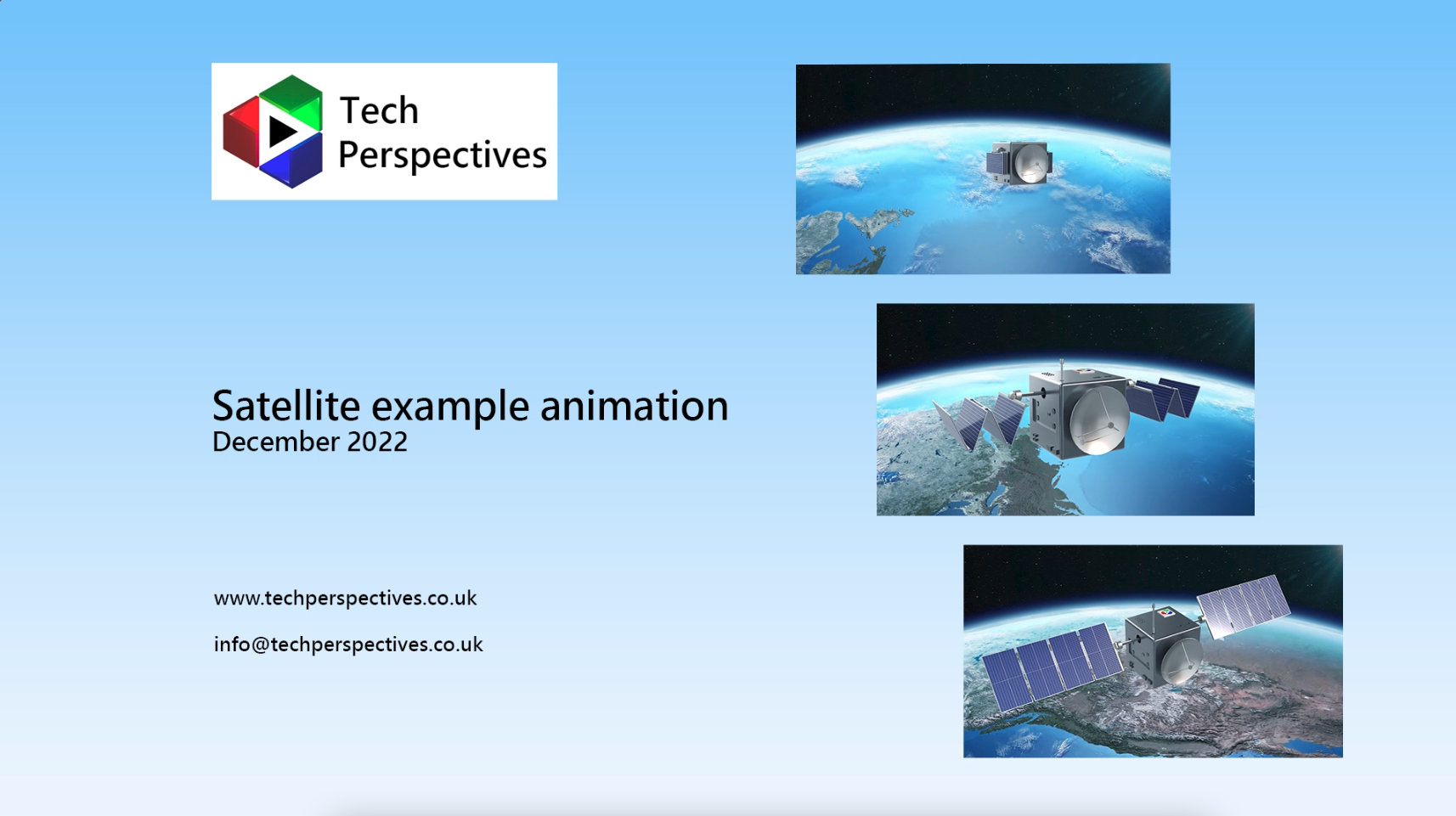 Tech Perspectives

Satellite example animation
December 2022

www.techperspectives.co.uk

info@techperspectives.co.uk